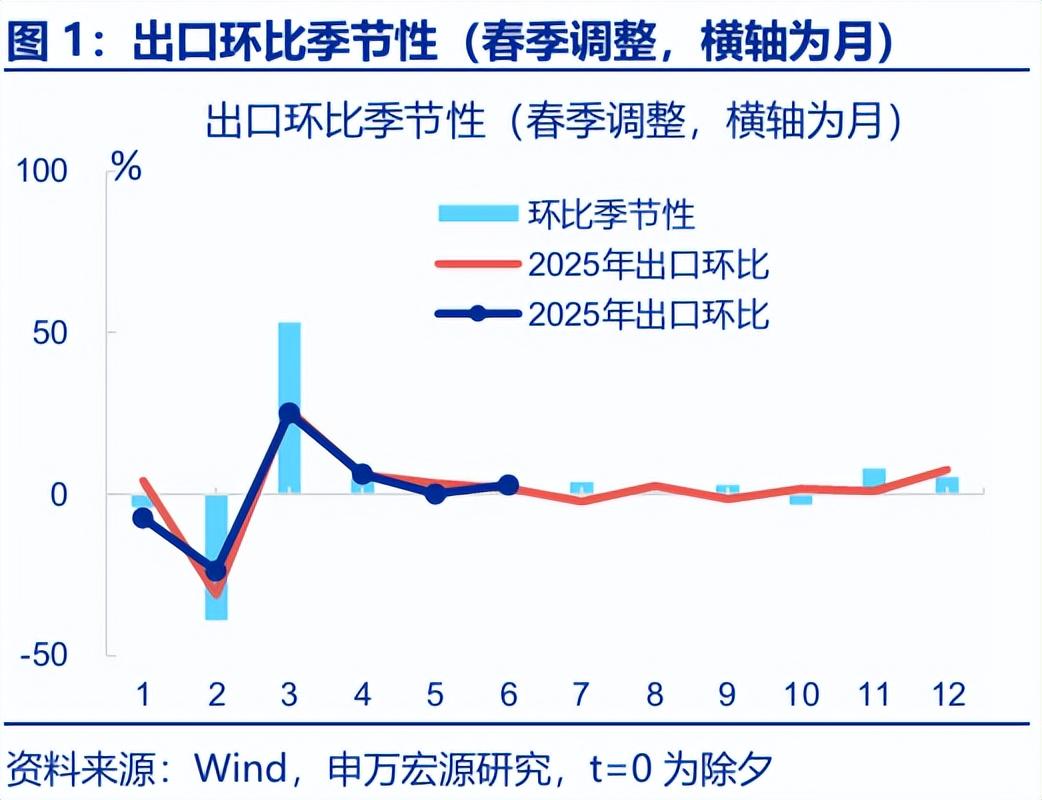 图 1：出口环比季节性（春季调整，横轴为月）

出口环比季节性（春季调整，横轴为月）

%

100
50
0
-50

环比季节性
2025年出口环比
2025年出口环比

1 2 3 4 5 6 7 8 9 10 11 12

资料来源：Wind，申万宏源研究，t=0 为除夕